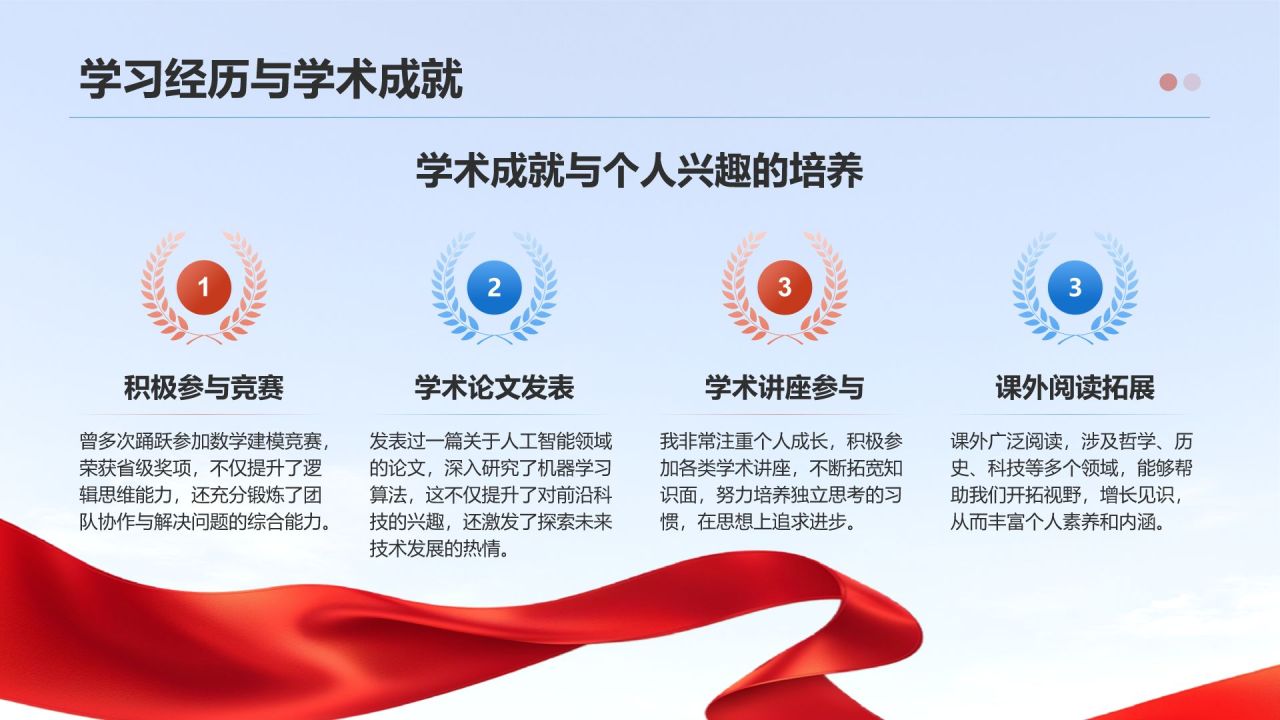 学习经历与学术成就

学术成就与个人兴趣的培养

1

积极参与竞赛

曾多次踊跃参加数学建模竞赛，荣获省级奖项，不仅提升了逻辑思维能力，还充分锻炼了团队协作与解决问题的综合能力。

2

学术论文发表

发表过一篇关于人工智能领域的论文，深入研究了机器学习算法，这不仅提升了对前沿科技的兴趣，还激发了探索未来技术发展的热情。

3

学术讲座参与

我非常注重个人成长，积极参加各类学术讲座，不断拓宽知识面，努力培养独立思考的习惯，在思想上追求进步。

3

课外阅读拓展

课外广泛阅读，涉及哲学、历史、科技等多个领域，能够帮助我们开拓视野，增长见识，从而丰富个人素养和内涵。